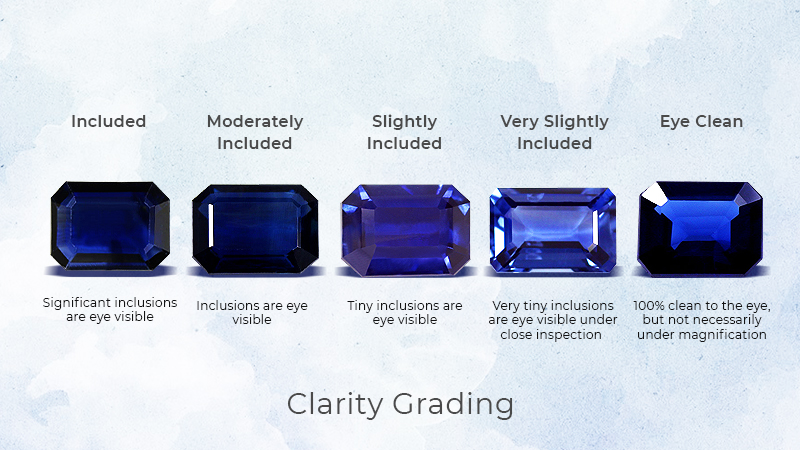 Included

Significant inclusions are eye visible

Moderately Included

Inclusions are eye visible

Slightly Included

Tiny inclusions are eye visible

Very Slightly Included

Very tiny inclusions are eye visible under close inspection

Eye Clean

100% clean to the eye, but not necessarily under magnification

Clarity Grading